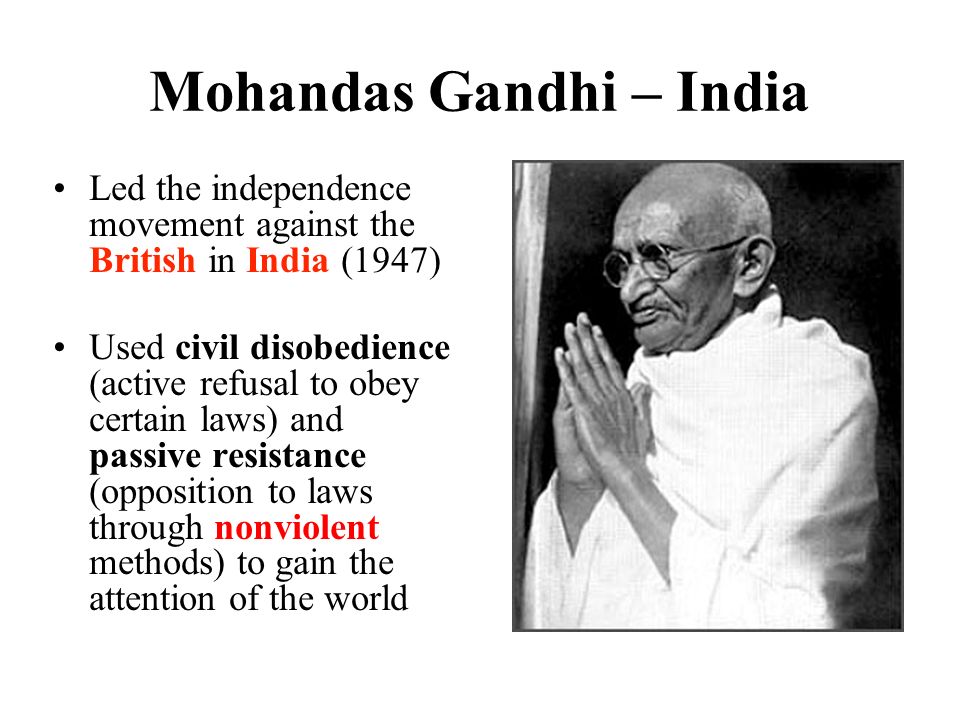 Mohandas Gandhi – India

• Led the independence movement against the British in India (1947)

• Used civil disobedience (active refusal to obey certain laws) and passive resistance (opposition to laws through nonviolent methods) to gain the attention of the world